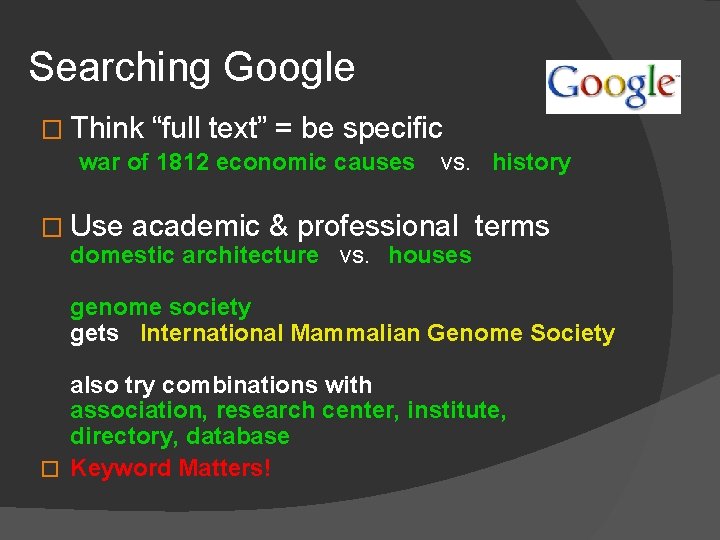 Searching Google

Google

□ Think “full text” = be specific
war of 1812 economic causes vs. history

□ Use academic & professional terms
domestic architecture vs. houses

genome society
gets International Mammalian Genome Society

also try combinations with
association, research center, institute, directory, database

□ Keyword Matters!